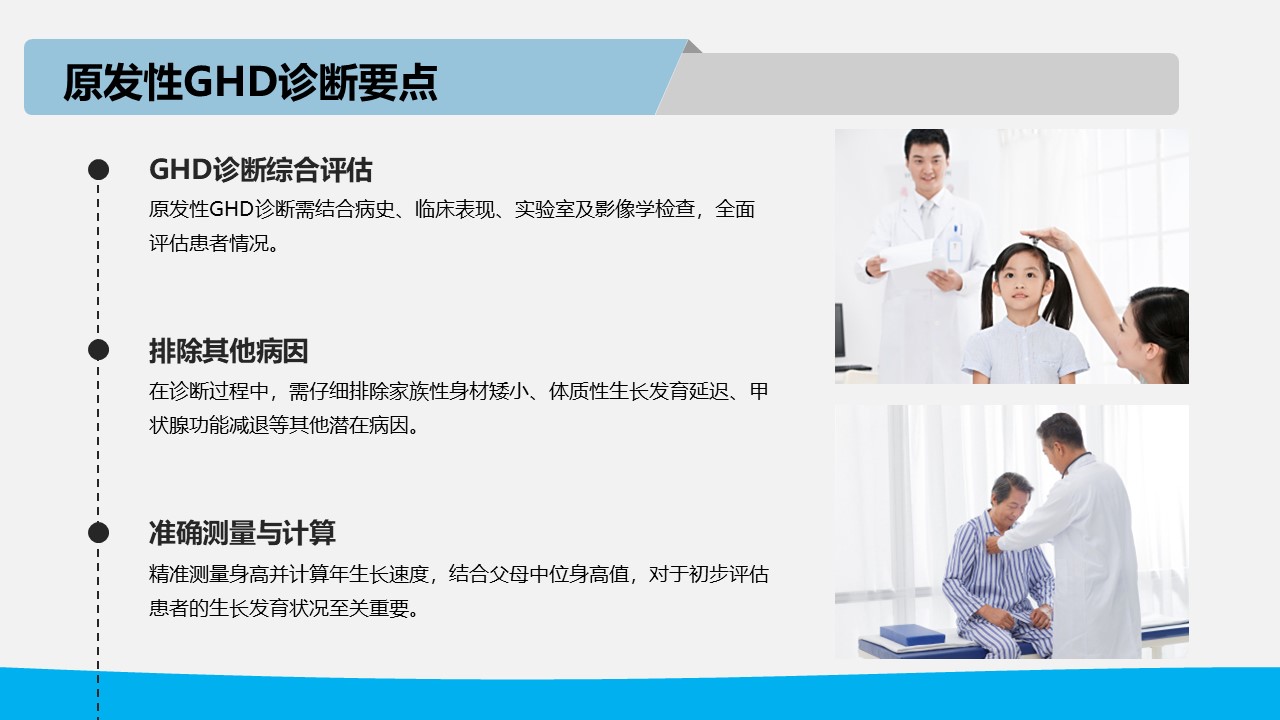 原发性GHD诊断要点

GHD诊断综合评估

原发性GHD诊断需结合病史、临床表现、实验室及影像学检查，全面评估患者情况。

排除其他病因

在诊断过程中，需仔细排除家族性身材矮小、体质性生长发育延迟、甲状腺功能减退等其他潜在病因。

准确测量与计算

精准测量身高并计算年生长速度，结合父母中位身高值，对于初步评估患者的生长发育状况至关重要。